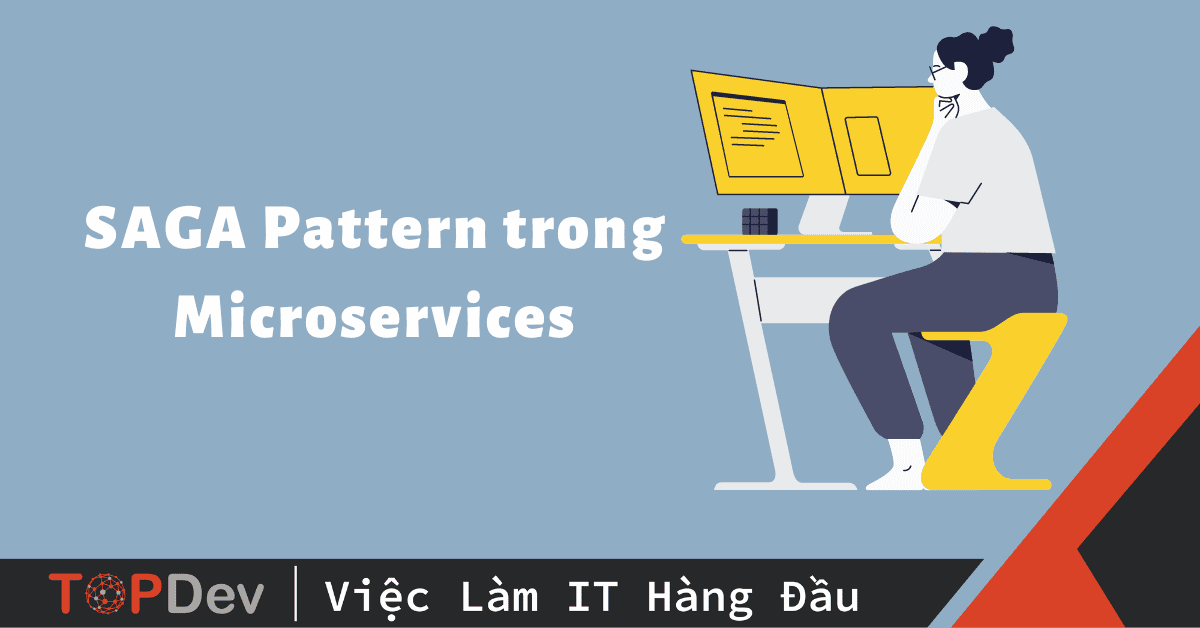 SAGA Pattern trong Microservices

TOPDev | Việc Làm IT Hàng Đầu